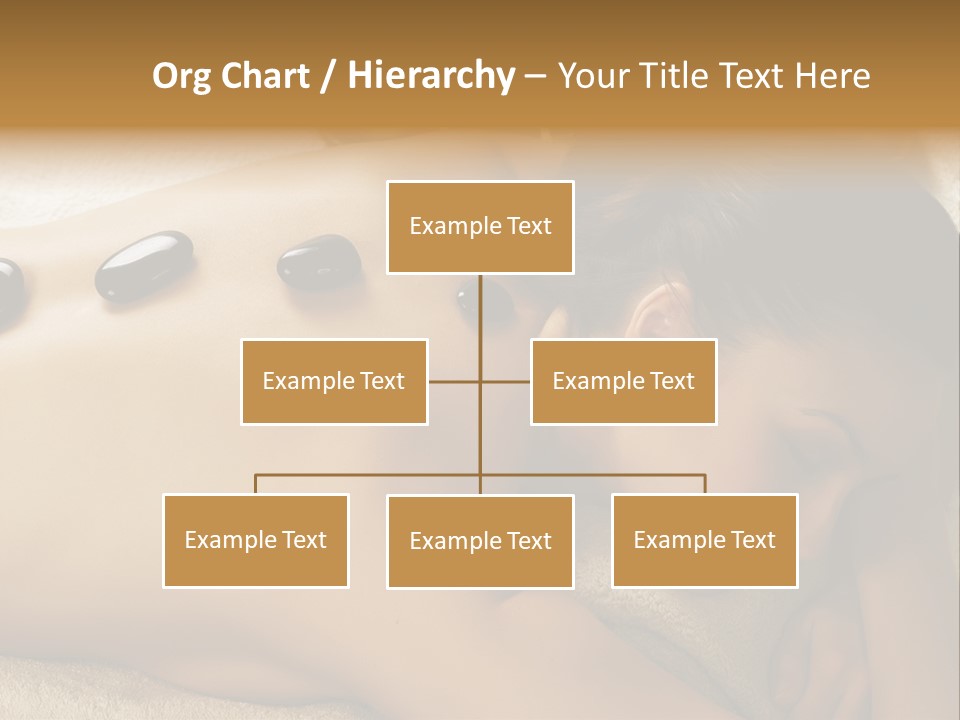 Org Chart / Hierarchy – Your Title Text Here

Example Text

Example Text

Example Text

Example Text

Example Text

Example Text